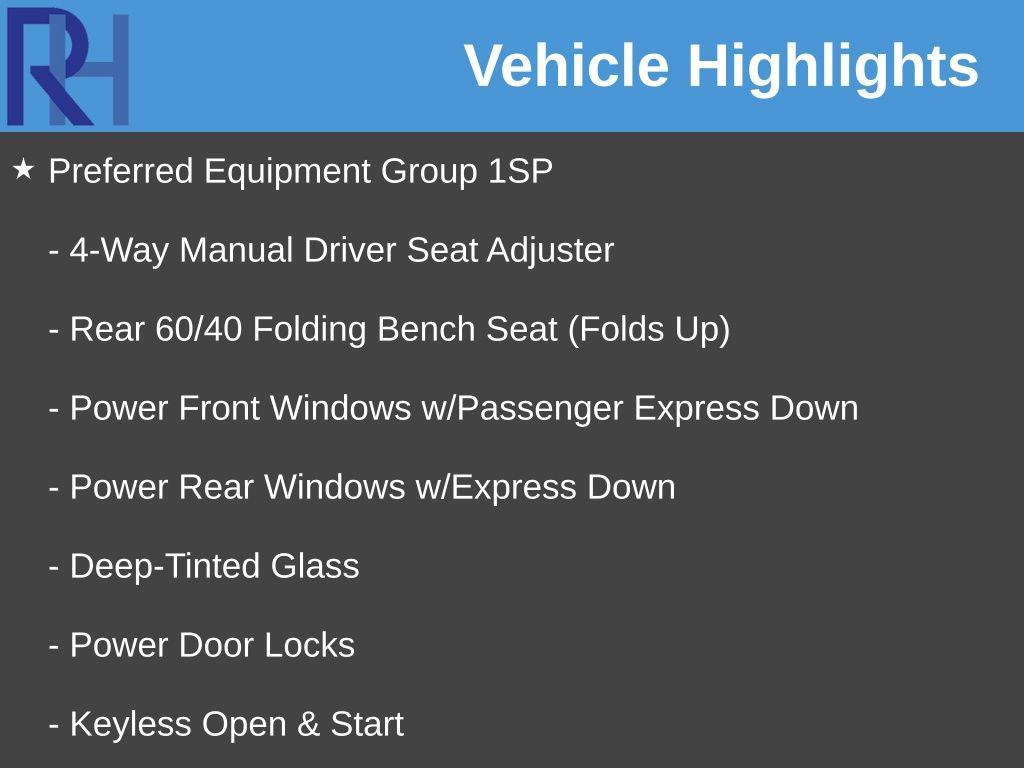 RH

Vehicle Highlights

★ Preferred Equipment Group 1SP

- 4-Way Manual Driver Seat Adjuster

- Rear 60/40 Folding Bench Seat (Folds Up)

- Power Front Windows w/Passenger Express Down

- Power Rear Windows w/Express Down

- Deep-Tinted Glass

- Power Door Locks

- Keyless Open & Start